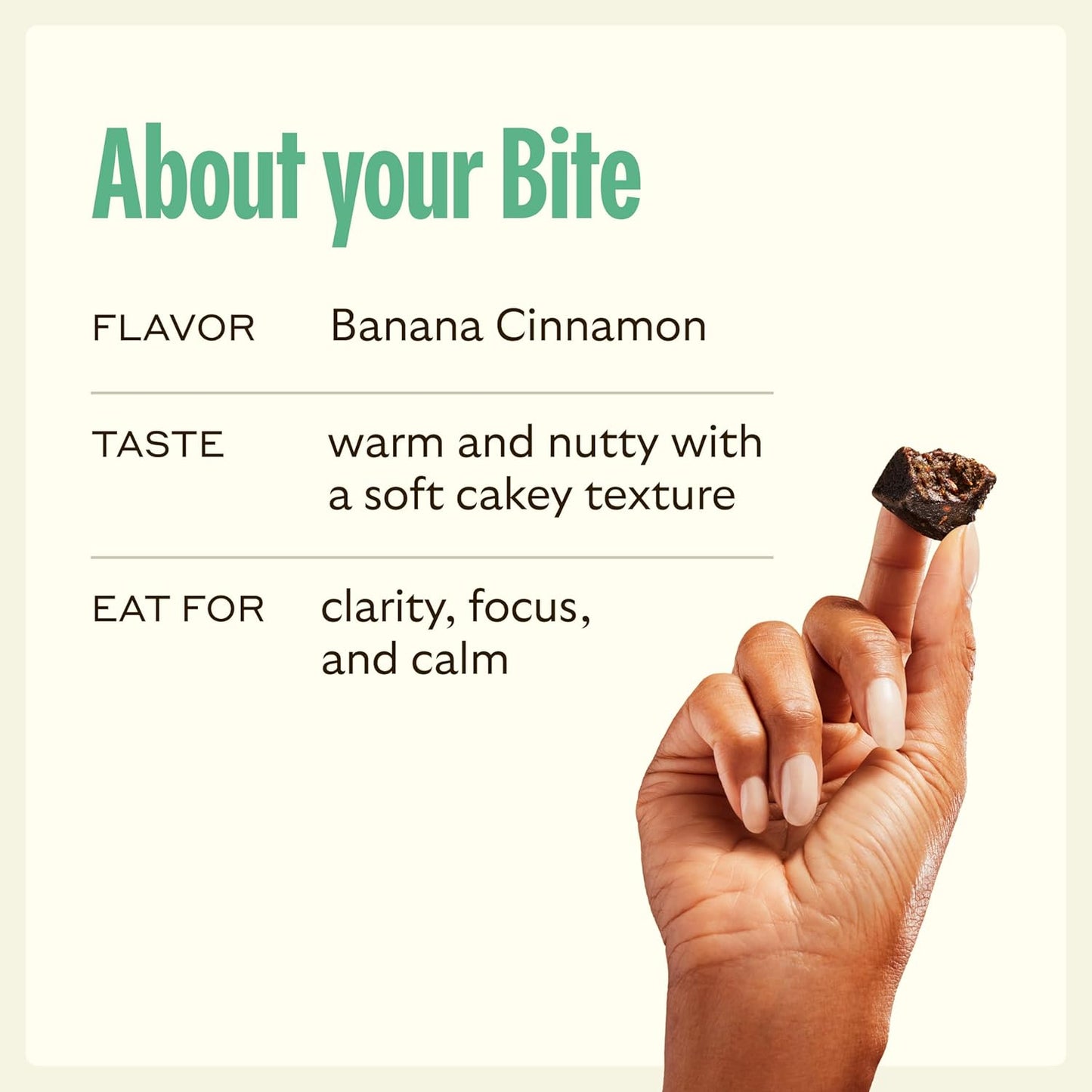 About your Bite

FLAVOR Banana Cinnamon

TASTE warm and nutty with a soft cakey texture

EAT FOR clarity, focus, and calm